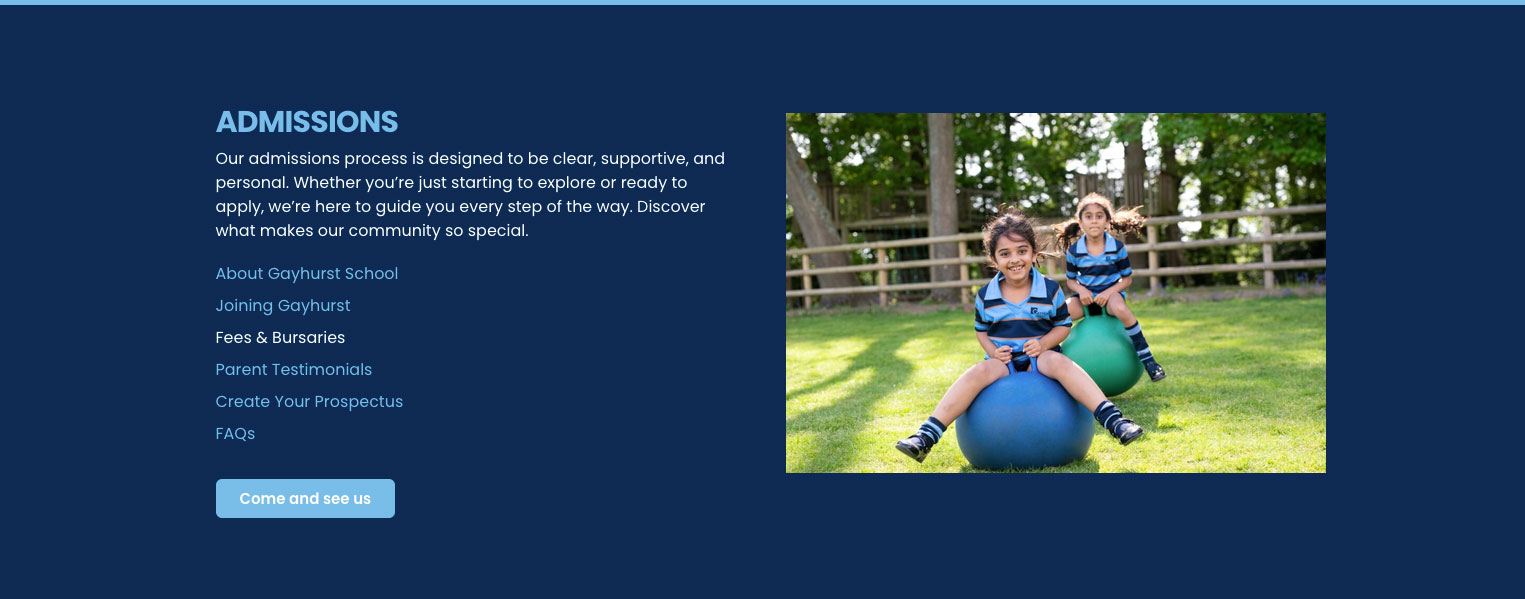 ADMISSIONS

Our admissions process is designed to be clear, supportive, and personal. Whether you're just starting to explore or ready to apply, we're here to guide you every step of the way. Discover what makes our community so special.

About Gayhurst School
Joining Gayhurst
Fees & Bursaries
Parent Testimonials
Create Your Prospectus
FAQs

Come and see us